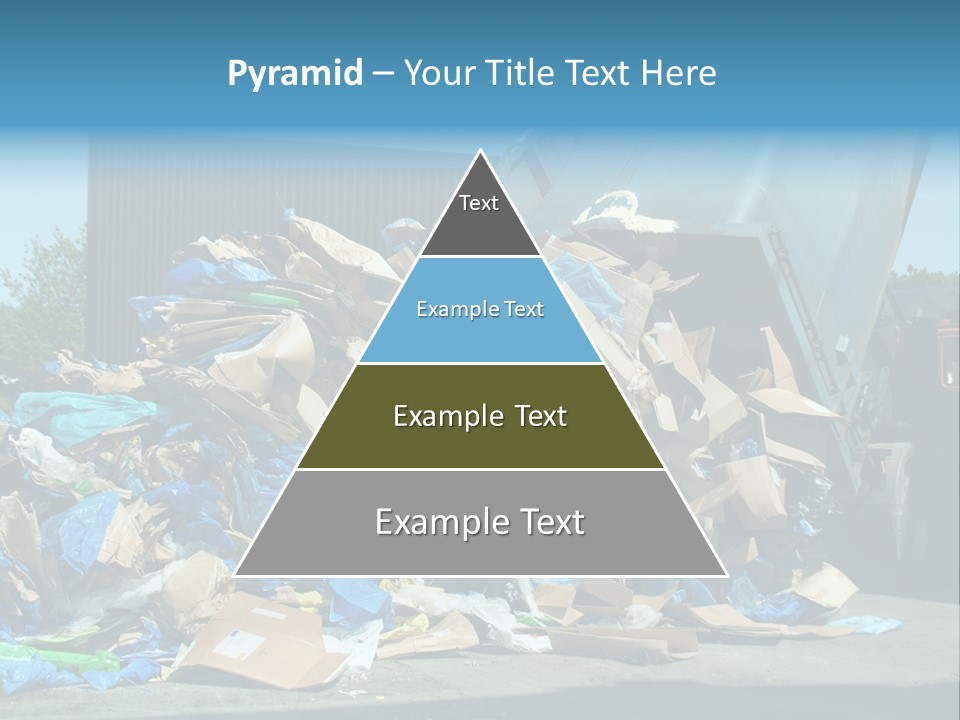 Pyramid – Your Title Text Here

Text

Example Text

Example Text

Example Text